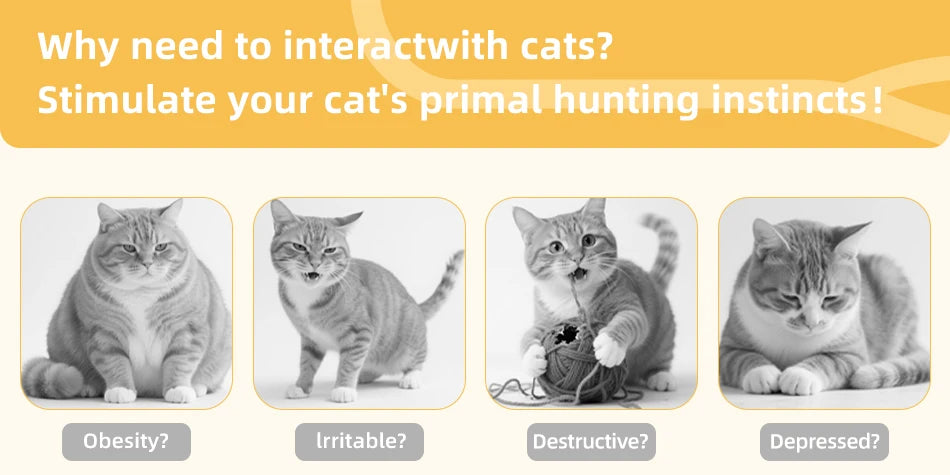 Why need to interactwith cats?
Stimulate your cat's primal hunting instincts!

Obesity?

lrritable?

Destructive?

Depressed?